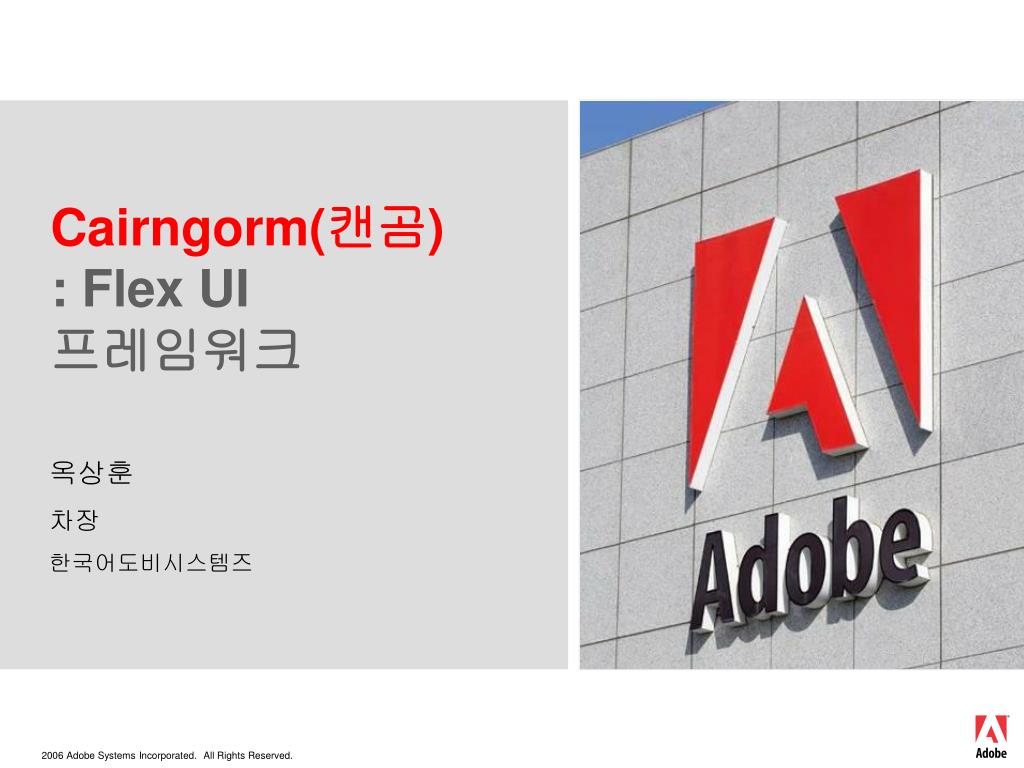 Cairngorm(캔곰)
: Flex UI
프레임워크

옥상훈

차장

한국어도비시스템즈

Adobe

2006 Adobe Systems Incorporated. All Rights Reserved.

Adobe